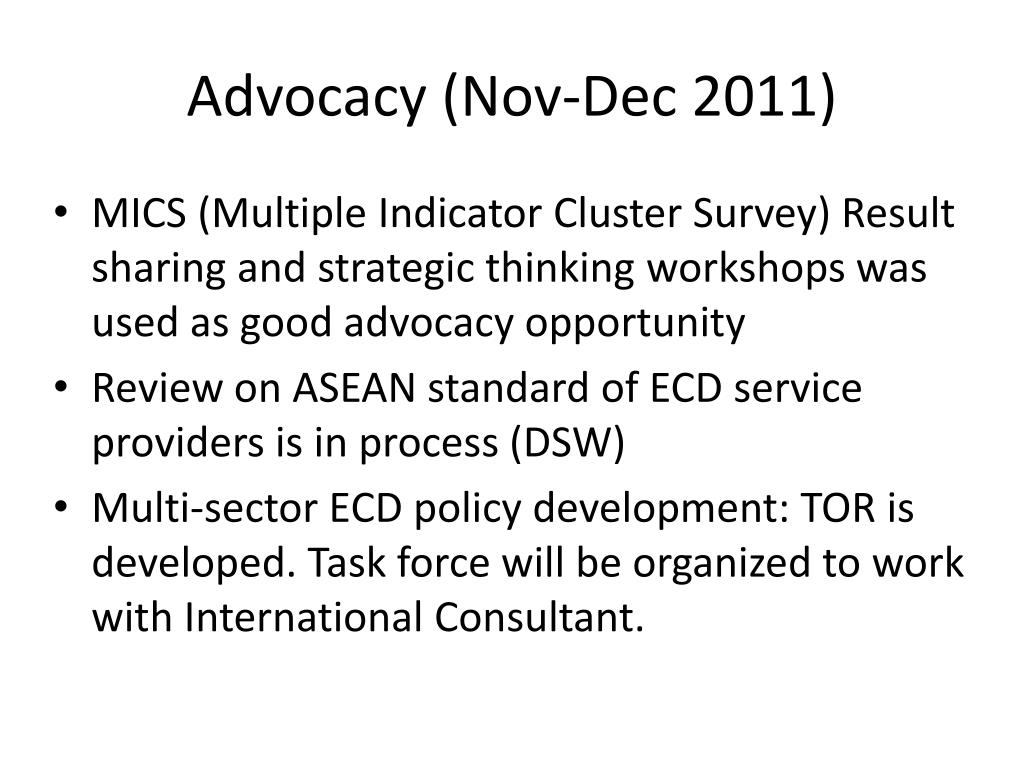 Advocacy (Nov-Dec 2011)

• MICS (Multiple Indicator Cluster Survey) Result sharing and strategic thinking workshops was used as good advocacy opportunity
• Review on ASEAN standard of ECD service providers is in process (DSW)
• Multi-sector ECD policy development: TOR is developed. Task force will be organized to work with International Consultant.